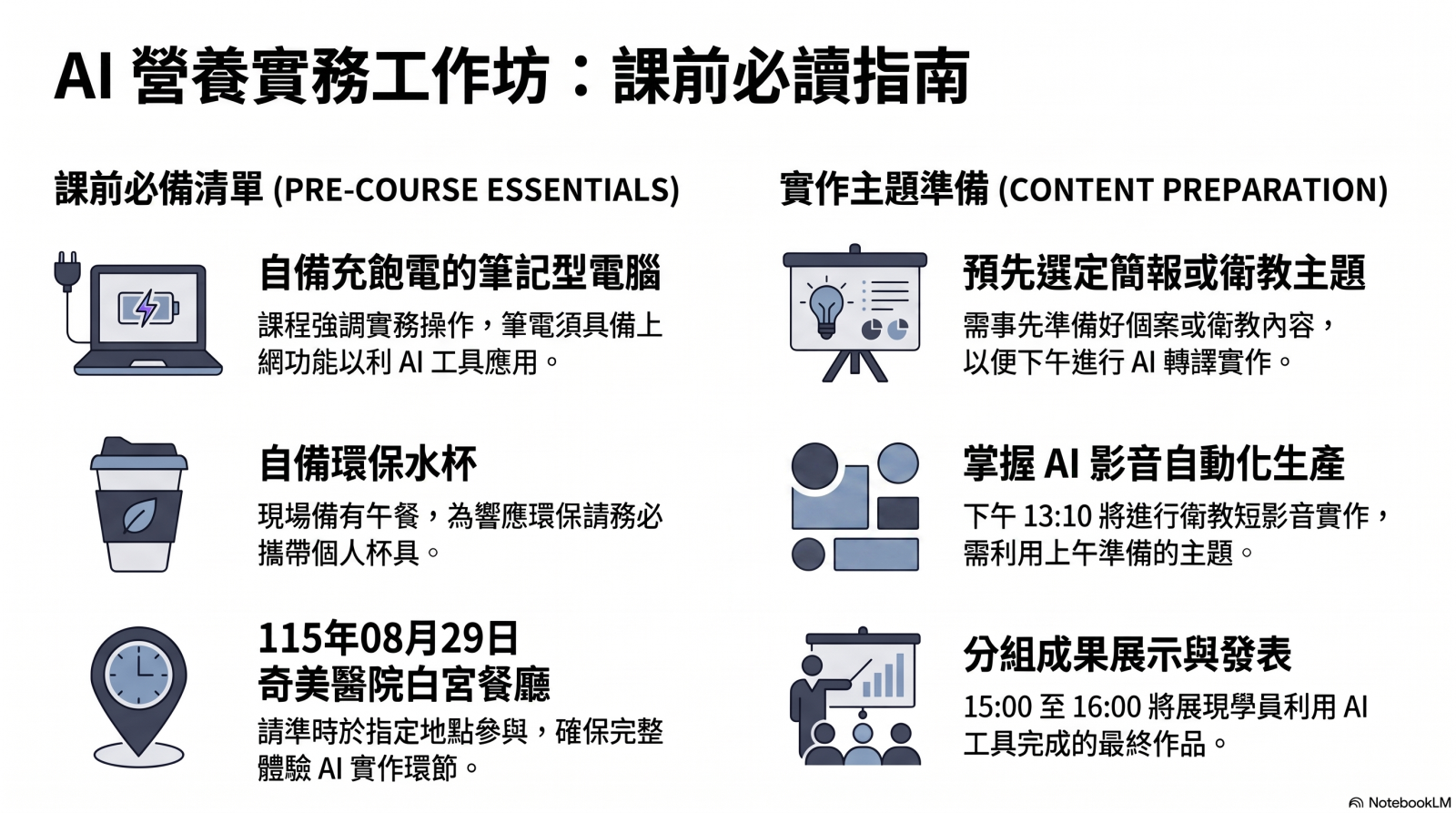 AI 營養實務工作坊：課前必讀指南

課前必備清單 (PRE-COURSE ESSENTIALS)

自備充飽電的筆記型電腦

課程強調實務操作，筆電須具備上網功能以利 AI 工具應用。

自備環保水杯

現場備有午餐，為響應環保請務必攜帶個人杯具。

115年08月29日
奇美醫院白宮餐廳

請準時於指定地點參與，確保完整體驗 AI 實作環節。

實作主題準備 (CONTENT PREPARATION)

預先選定簡報或衛教主題

需事先準備好個案或衛教內容，以便下午進行 AI 轉譯實作。

掌握 AI 影音自動化生產

下午 13:10 將進行衛教短影音實作，需利用上午準備的主題。

分組成果展示與發表

15:00 至 16:00 將展現學員利用 AI 工具完成的最終作品。

NotebookLM